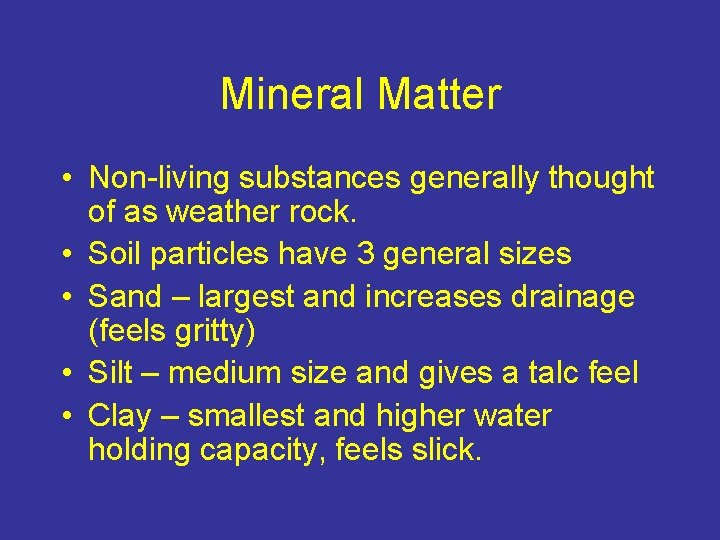 Mineral Matter

• Non-living substances generally thought of as weather rock.
• Soil particles have 3 general sizes
• Sand – largest and increases drainage (feels gritty)
• Silt – medium size and gives a talc feel
• Clay – smallest and higher water holding capacity, feels slick.